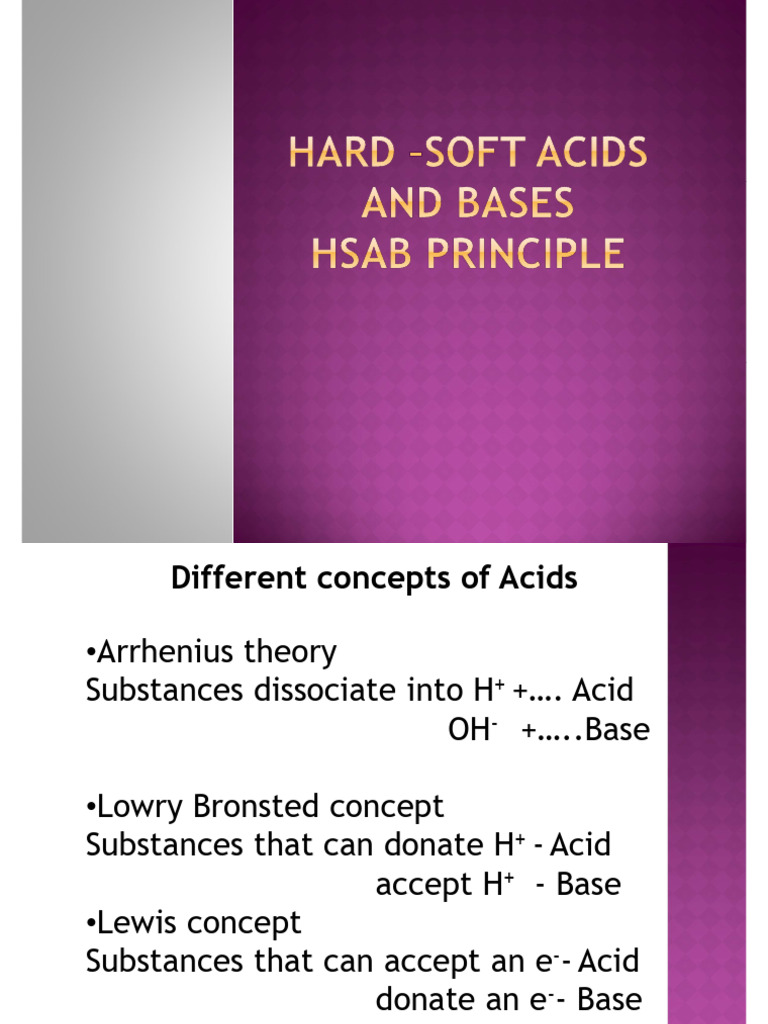 HARD –SOFT ACIDS AND BASES
HSAB PRINCIPLE

Different concepts of Acids

•Arrhenius theory
Substances dissociate into $H^+$ +…. Acid
$OH^-$ +…..Base

•Lowry Bronsted concept
Substances that can donate $H^+$ - Acid
accept $H^+$ - Base
•Lewis concept
Substances that can accept an $e^-$- Acid
donate an $e^-$- Base